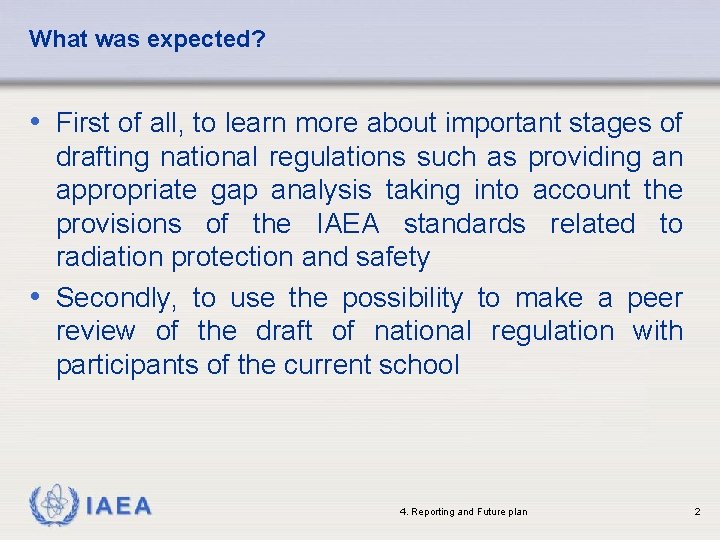 What was expected?

• First of all, to learn more about important stages of drafting national regulations such as providing an appropriate gap analysis taking into account the provisions of the IAEA standards related to radiation protection and safety

• Secondly, to use the possibility to make a peer review of the draft of national regulation with participants of the current school

IAEA

4. Reporting and Future plan

2